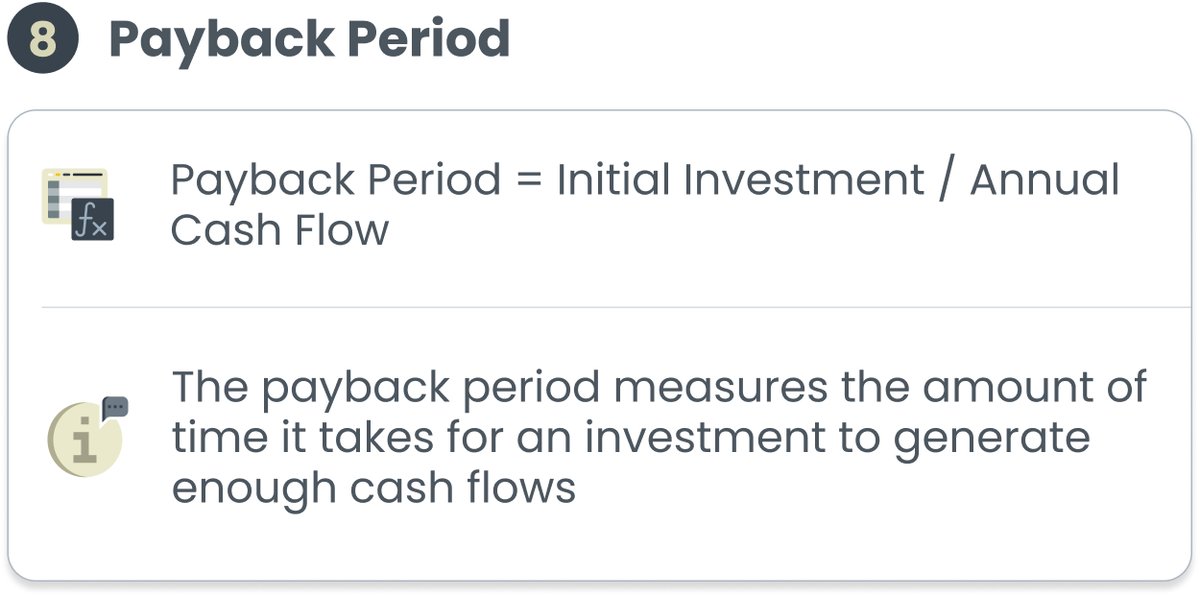 8 Payback Period

Payback Period = Initial Investment / Annual Cash Flow

The payback period measures the amount of time it takes for an investment to generate enough cash flows